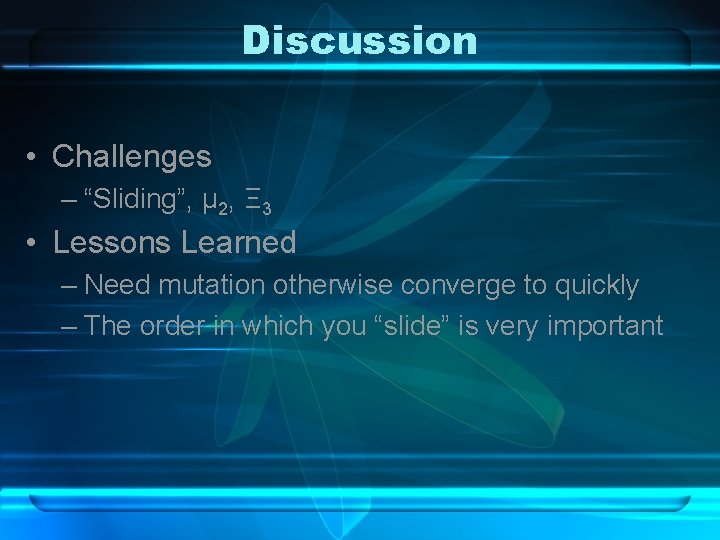 Discussion

• Challenges
– “Sliding”, $\mu_2$, $\Xi_3$

• Lessons Learned
– Need mutation otherwise converge to quickly
– The order in which you “slide” is very important